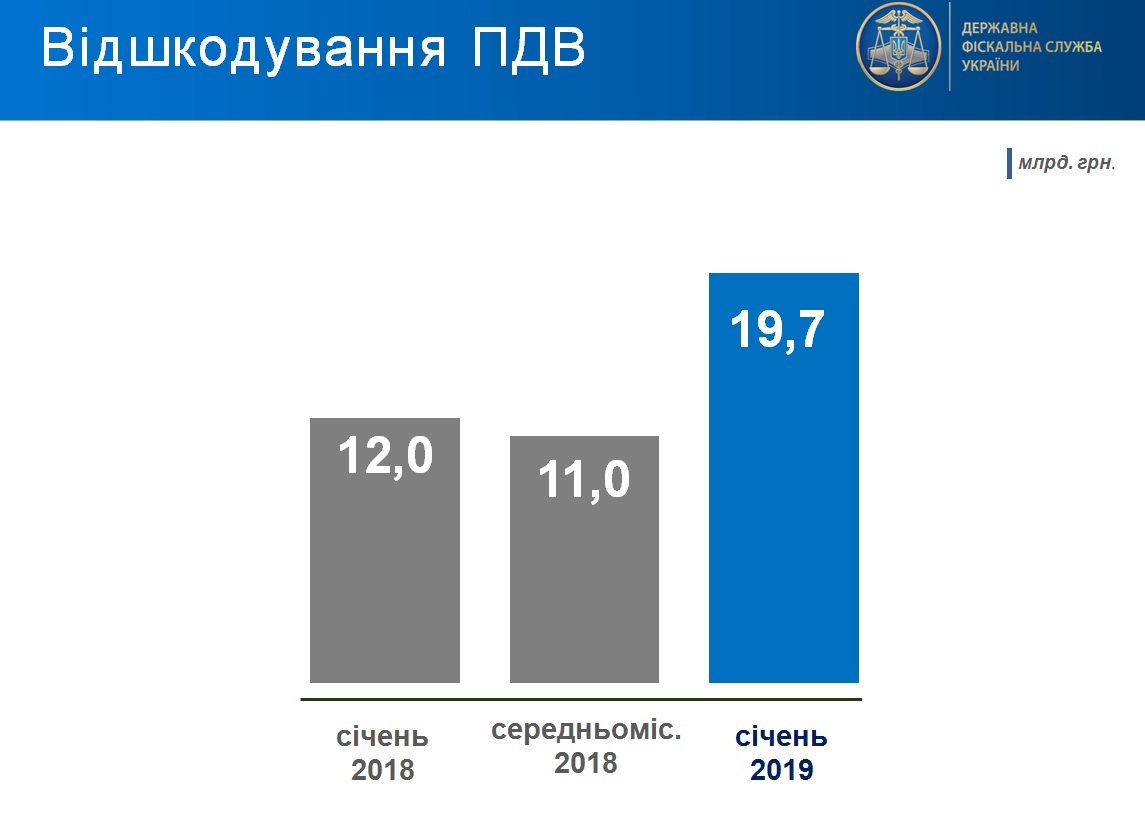 Відшкодування ПДВ

ДЕРЖАВНА ФІСКАЛЬНА СЛУЖБА УКРАЇНИ

млрд. грн.

12,0

11,0

19,7

січень 2018

середньоміс. 2018

січень 2019